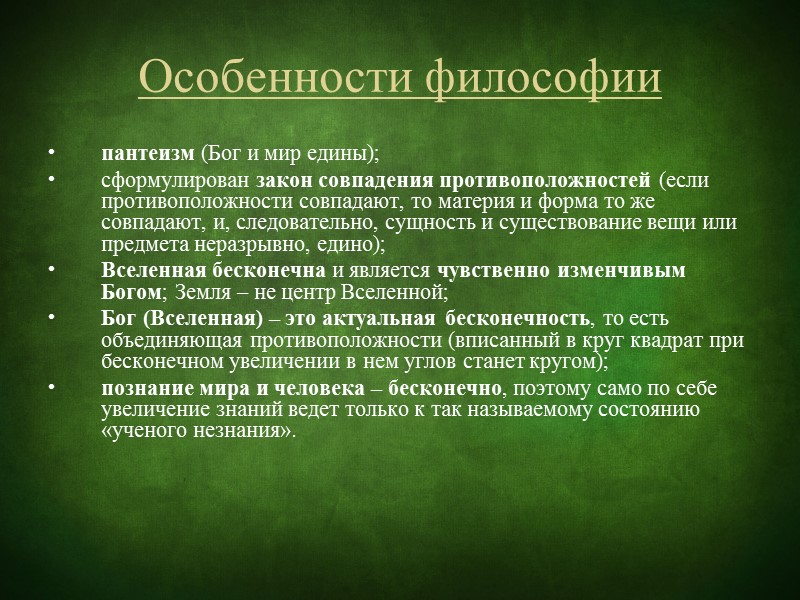 Особенности философии

• пантеизм (Бог и мир едины);
• сформулирован закон совпадения противоположностей (если противоположности совпадают, то материя и форма то же совпадают, и, следовательно, сущность и существование вещи или предмета неразрывно, едино);
• Вселенная бесконечна и является чувственно изменчивым Богом; Земля – не центр Вселенной;
• Бог (Вселенная) – это актуальная бесконечность, то есть объединяющая противоположности (вписанный в круг квадрат при бесконечном увеличении в нем углов станет кругом);
• познание мира и человека – бесконечно, поэтому само по себе увеличение знаний ведет только к так называемому состоянию «ученого незнания».